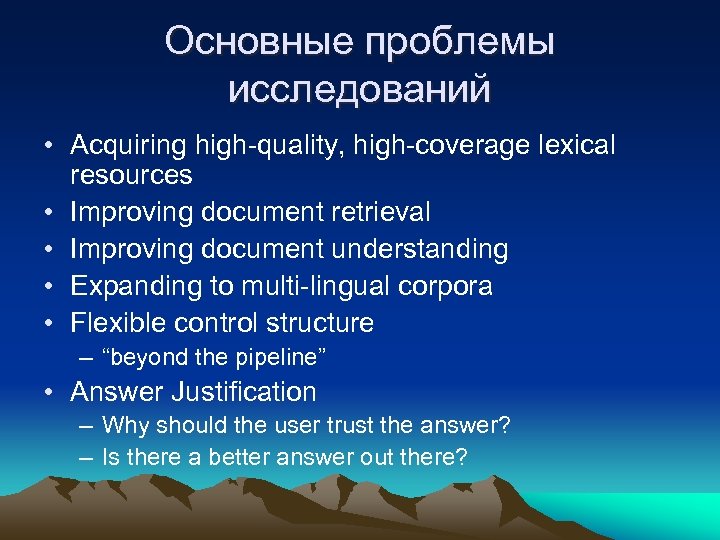 Основные проблемы исследований

• Acquiring high-quality, high-coverage lexical resources
• Improving document retrieval
• Improving document understanding
• Expanding to multi-lingual corpora
• Flexible control structure
– “beyond the pipeline”
• Answer Justification
– Why should the user trust the answer?
– Is there a better answer out there?